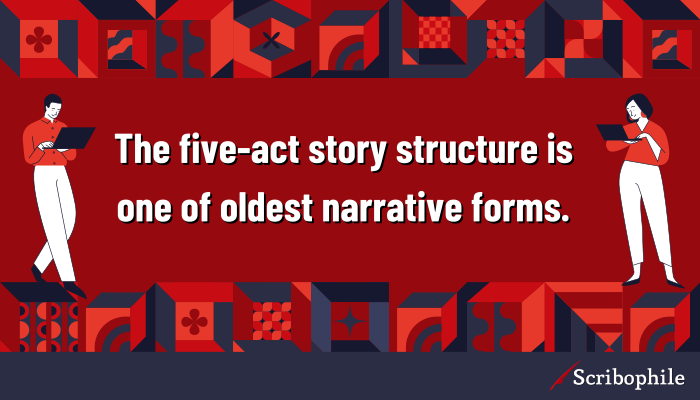 The five-act story structure is one of oldest narrative forms.

Scribophile